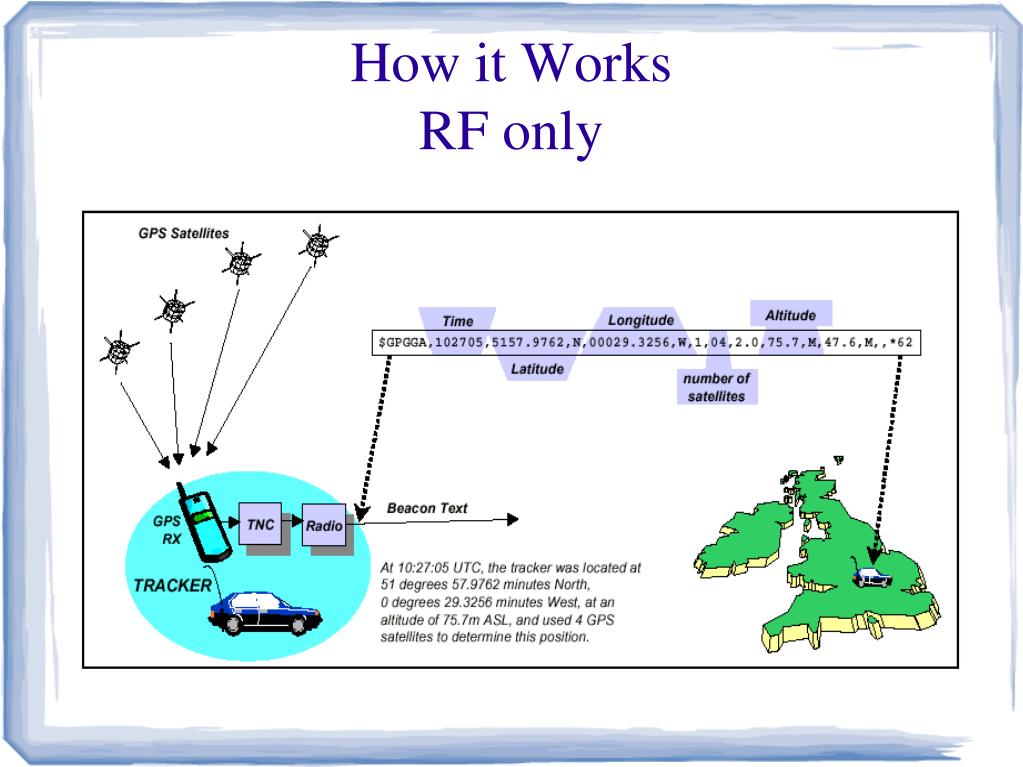 How it Works
RF only

GPS Satellites

Time

Longitude

Altitude

$GPGGA,102705,5157.9762,N,00029.3256,W,1,04,2.0,75.7,M,47.6,M,,*62

Latitude

number of satellites

GPS RX

TNC

Radio

Beacon Text

TRACKER

At 10:27:05 UTC, the tracker was located at 51 degrees 57.9762 minutes North, 0 degrees 29.3256 minutes West, at an altitude of 75.7m ASL, and used 4 GPS satellites to determine this position.